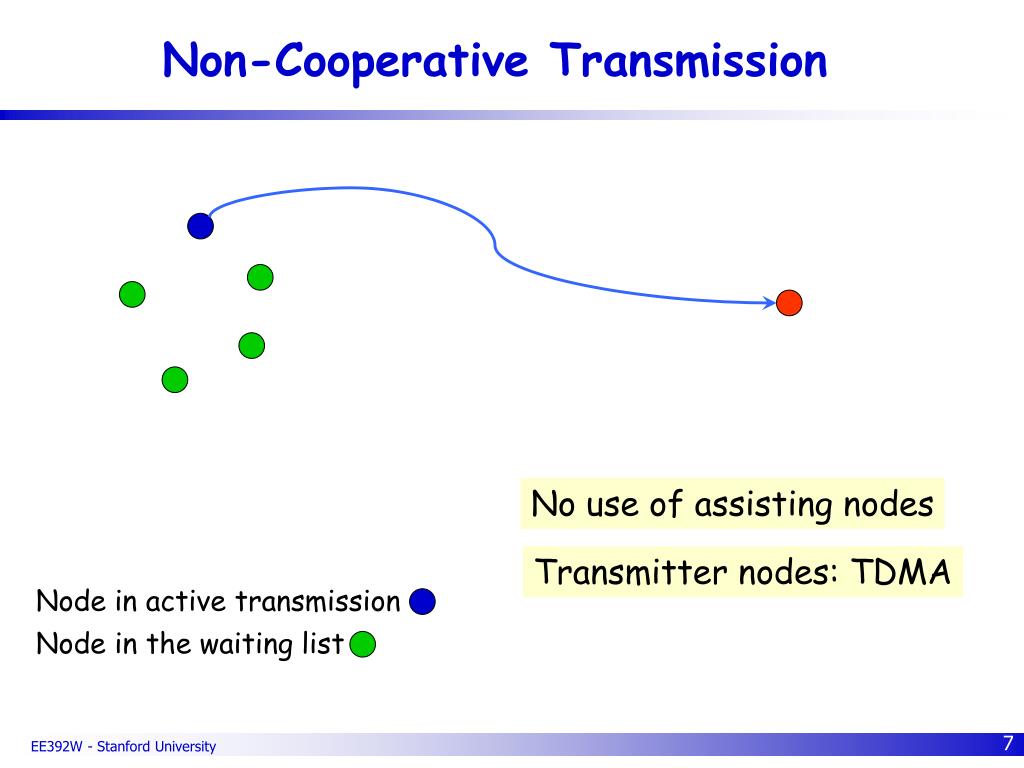 Non-Cooperative Transmission

No use of assisting nodes

Transmitter nodes: TDMA

Node in active transmission

Node in the waiting list

EE392W - Stanford University

7